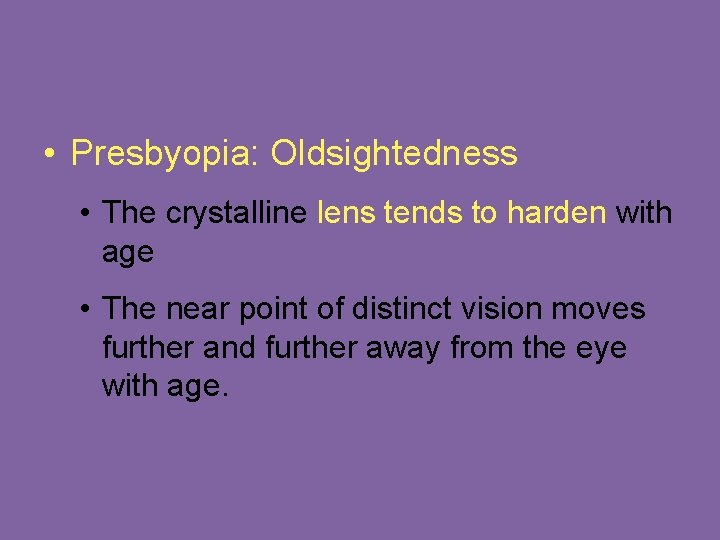 • Presbyopia: Oldsightedness

• The crystalline lens tends to harden with age

• The near point of distinct vision moves further and further away from the eye with age.